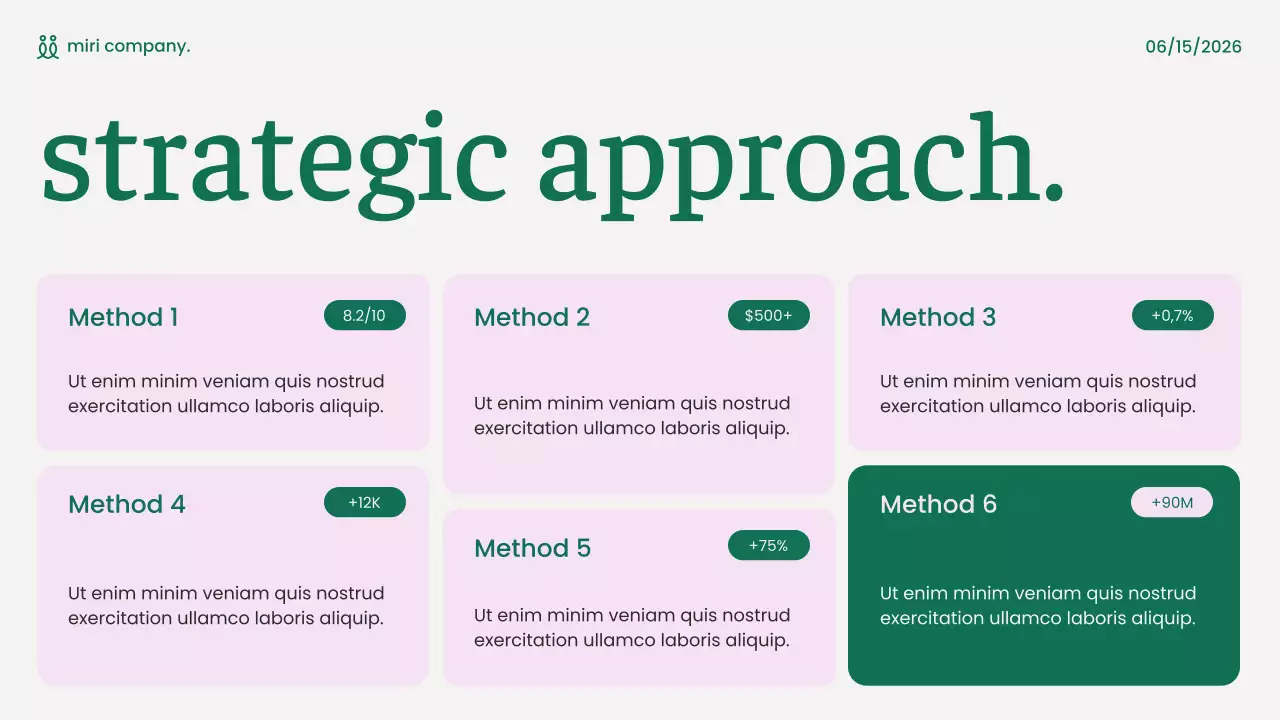 miri company.

06/15/2026

strategic approach.

Method 1

8.2/10

Ut enim minim veniam quis nostrud exercitation ullamco laboris aliquip.

Method 4

+12K

Ut enim minim veniam quis nostrud exercitation ullamco laboris aliquip.

Method 2

$500+

Ut enim minim veniam quis nostrud exercitation ullamco laboris aliquip.

Method 5

+75%

Ut enim minim veniam quis nostrud exercitation ullamco laboris aliquip.

Method 3

+0,7%

Ut enim minim veniam quis nostrud exercitation ullamco laboris aliquip.

Method 6

+90M

Ut enim minim veniam quis nostrud exercitation ullamco laboris aliquip.